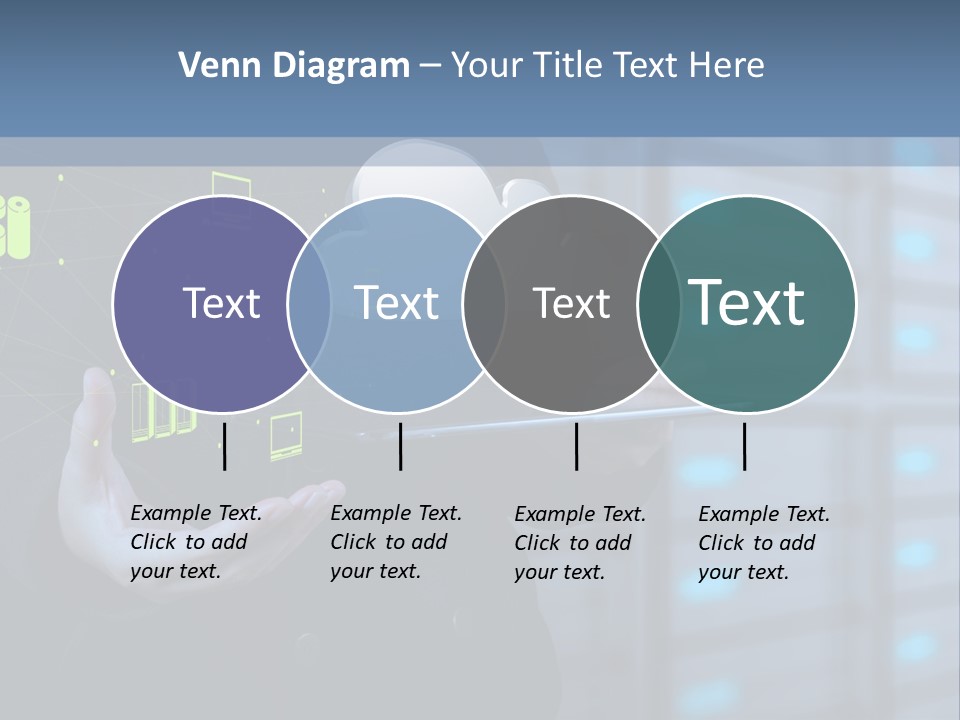 Venn Diagram – Your Title Text Here

Text

Text

Text

Text

Example Text. Click to add your text.

Example Text. Click to add your text.

Example Text. Click to add your text.

Example Text. Click to add your text.